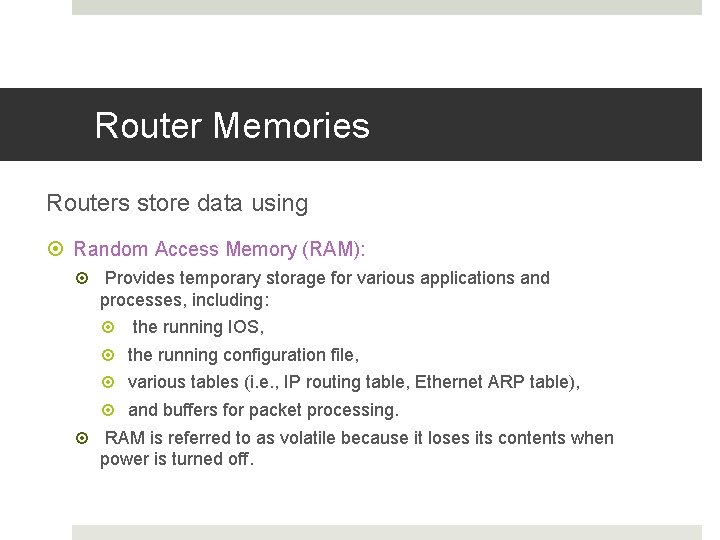 Router Memories

Routers store data using

Random Access Memory (RAM):

Provides temporary storage for various applications and processes, including:

the running IOS,

the running configuration file,

various tables (i.e., IP routing table, Ethernet ARP table),

and buffers for packet processing.

RAM is referred to as volatile because it loses its contents when power is turned off.